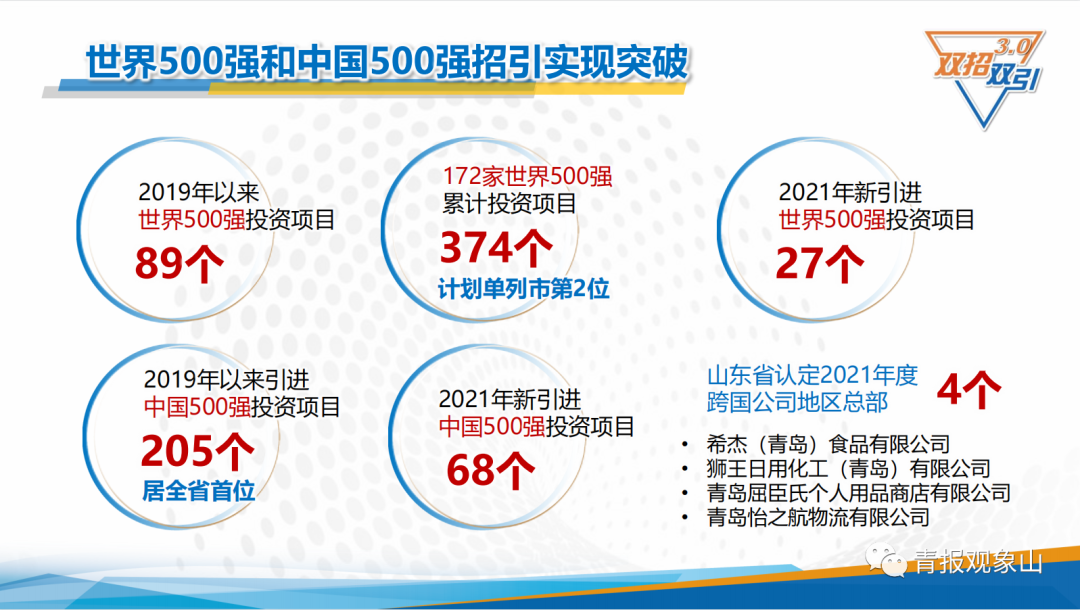 世界500强和中国500强招引实现突破

双招双引 3.0

2019年以来
世界500强投资项目
89个

172家世界500强
累计投资项目
374个
计划单列市第2位

2021年新引进
世界500强投资项目
27个

2019年以来引进
中国500强投资项目
205个
居全省首位

2021年新引进
中国500强投资项目
68个

山东省认定2021年度
跨国公司地区总部
4个

• 希杰（青岛）食品有限公司
• 狮王日用化工（青岛）有限公司
• 青岛屈臣氏个人用品商店有限公司
• 青岛怡之航物流有限公司

青报观象山